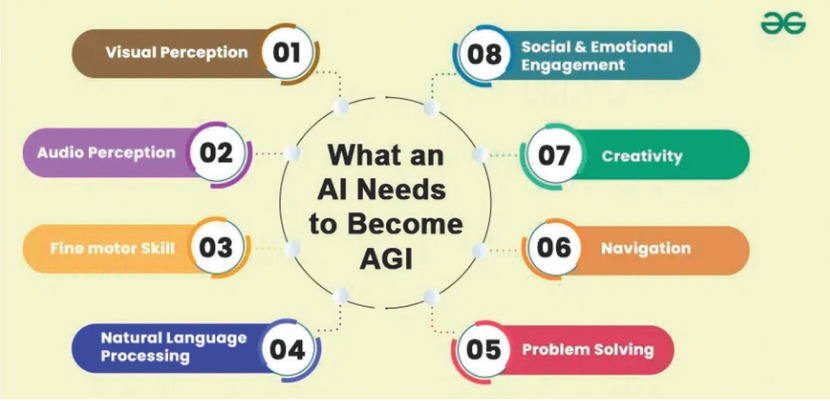 What an AI Needs to Become AGI

Visual Perception 01

Audio Perception 02

Fine motor Skill 03

Natural Language Processing 04

05 Problem Solving

06 Navigation

07 Creativity

08 Social & Emotional Engagement